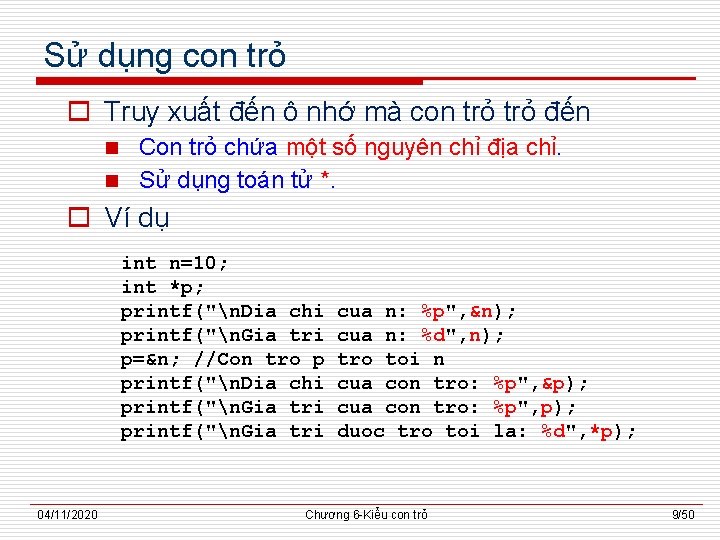 Sử dụng con trỏ

Truy xuất đến ô nhớ mà con trỏ trỏ đến

Con trỏ chứa một số nguyên chỉ địa chỉ.

Sử dụng toán tử *.

Ví dụ

int n=10;
int *p;
printf("\nDia chi cua n: %p",&n);
printf("\nGia tri cua n: %d",n);
p=&n; //Con tro p tro toi n
printf("\nDia chi cua con tro: %p",&p);
printf("\nGia tri cua con tro: %p",p);
printf("\nGia tri duoc tro toi la: %d",*p);

04/11/2020 Chương 6-Kiểu con trỏ 9/50